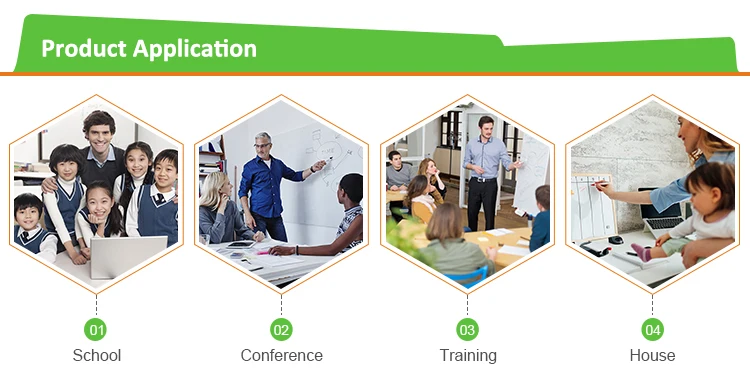 Product Application

01
School

02
Conference

03
Training

04
House